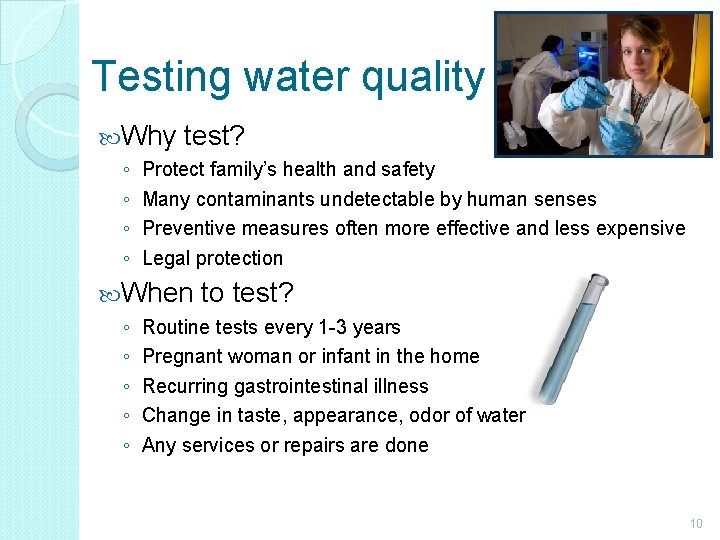 Testing water quality

Why test?
◦ Protect family's health and safety
◦ Many contaminants undetectable by human senses
◦ Preventive measures often more effective and less expensive
◦ Legal protection

When to test?
◦ Routine tests every 1-3 years
◦ Pregnant woman or infant in the home
◦ Recurring gastrointestinal illness
◦ Change in taste, appearance, odor of water
◦ Any services or repairs are done

10